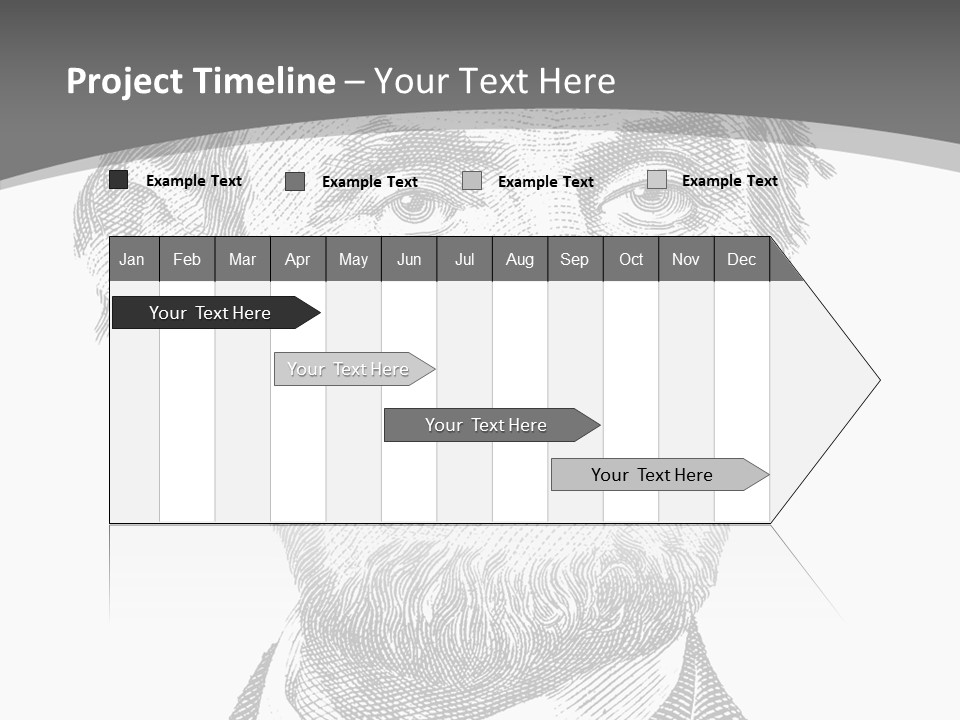 Project Timeline – Your Text Here

Example Text Example Text Example Text Example Text

| Jan | Feb | Mar | Apr | May | Jun | Jul | Aug | Sep | Oct | Nov | Dec |
|---|---|---|---|---|---|---|---|---|---|---|---|

Your Text Here

Your Text Here

Your Text Here

Your Text Here